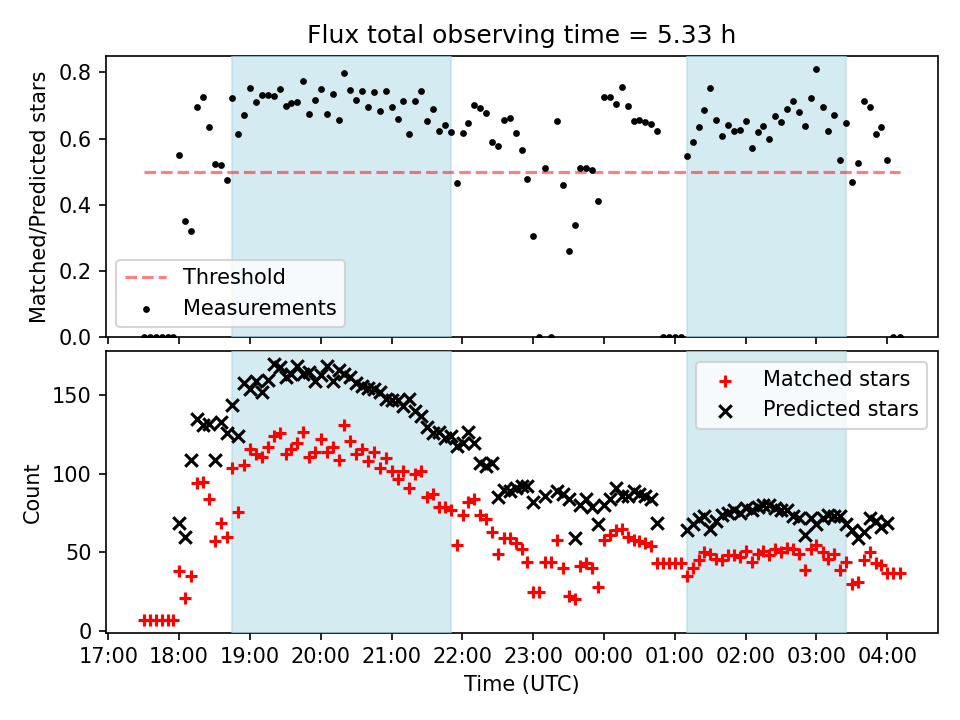 Flux total observing time = 5.33 h

Matched/Predicted stars

0.8
0.6
0.4
0.2
0.0

Threshold
Measurements

Count

150
100
50
0

Matched stars
Predicted stars

17:00 18:00 19:00 20:00 21:00 22:00 23:00 00:00 01:00 02:00 03:00 04:00

Time (UTC)